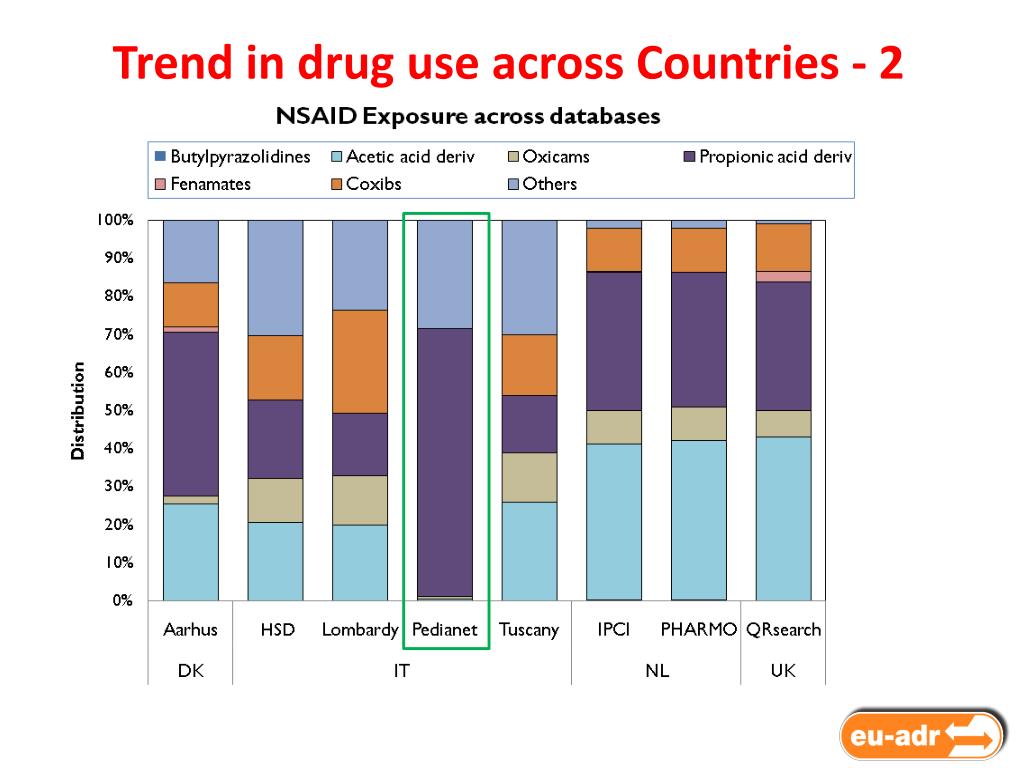 Trend in drug use across Countries - 2

NSAID Exposure across databases

Butylpyrazolidines
Acetic acid deriv
Oxicams
Propionic acid deriv
Fenamates
Coxibs
Others

Distribution

100%
90%
80%
70%
60%
50%
40%
30%
20%
10%
0%

Aarhus
HSD
Lombardy
Pedianet
Tuscany
IPCI
PHARMO
QRsearch

DK
IT
NL
UK

eu-adr